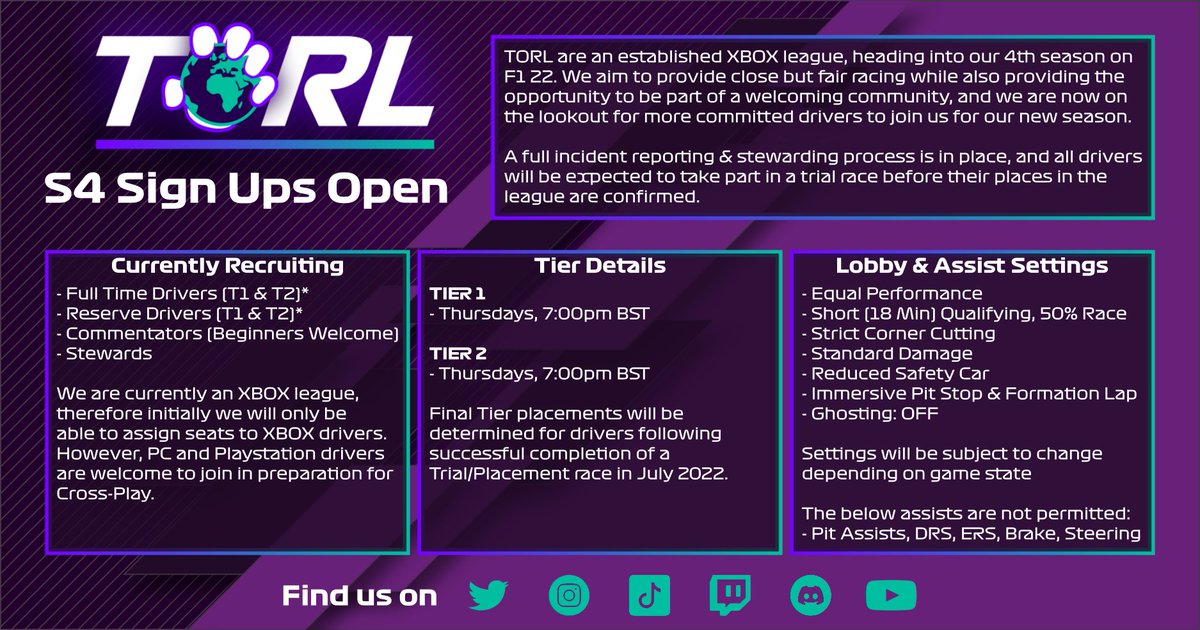 TORL

S4 Sign Ups Open

TORL are an established XBOX league, heading into our 4th season on F1 22. We aim to provide close but fair racing while also providing the opportunity to be part of a welcoming community, and we are now on the lookout for more committed drivers to join us for our new season.

A full incident reporting & stewarding process is in place, and all drivers will be expected to take part in a trial race before their places in the league are confirmed.

Currently Recruiting

- Full Time Drivers (T1 & T2)*
- Reserve Drivers (T1 & T2)*
- Commentators (Beginners Welcome)
- Stewards

We are currently an XBOX league, therefore initially we will only be able to assign seats to XBOX drivers. However, PC and Playstation drivers are welcome to join in preparation for Cross-Play.

Tier Details

TIER 1
- Thursdays, 7:00pm BST

TIER 2
- Thursdays, 7:00pm BST

Final Tier placements will be determined for drivers following successful completion of a Trial/Placement race in July 2022.

Lobby & Assist Settings

- Equal Performance
- Short (18 Min) Qualifying, 50% Race
- Strict Corner Cutting
- Standard Damage
- Reduced Safety Car
- Immersive Pit Stop & Formation Lap
- Ghosting: OFF

Settings will be subject to change depending on game state

The below assists are not permitted:
- Pit Assists, DRS, ERS, Brake, Steering

Find us on